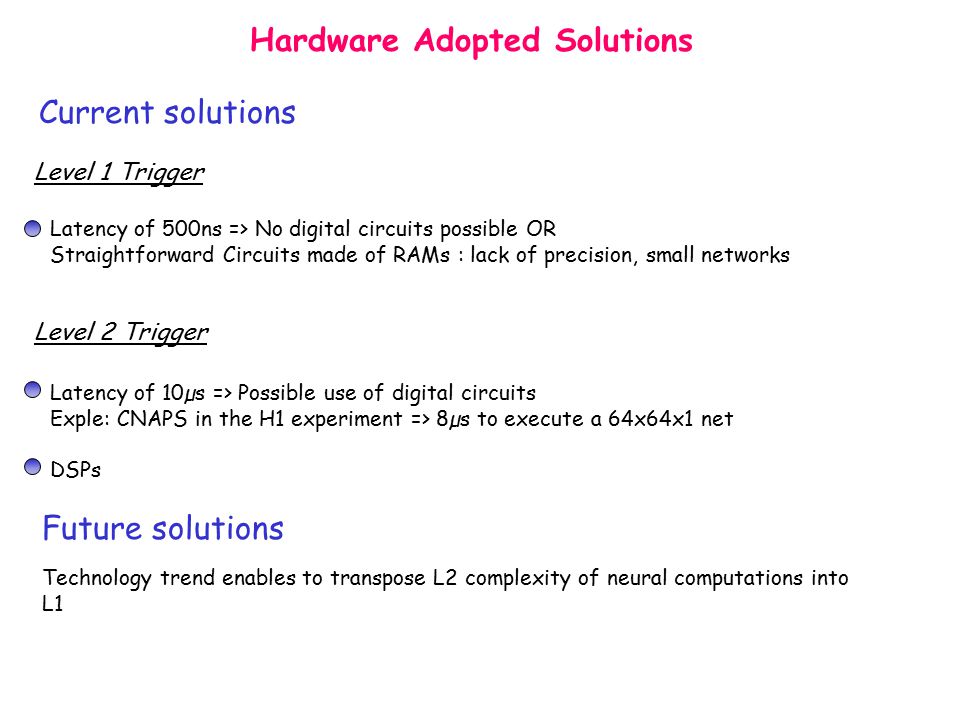 Hardware Adopted Solutions

Current solutions

Level 1 Trigger

Latency of 500ns => No digital circuits possible OR Straightforward Circuits made of RAMs : lack of precision, small networks

Level 2 Trigger

Latency of 10µs => Possible use of digital circuits Exple: CNAPS in the H1 experiment => 8µs to execute a 64x64x1 net

DSPs

Future solutions

Technology trend enables to transpose L2 complexity of neural computations into L1